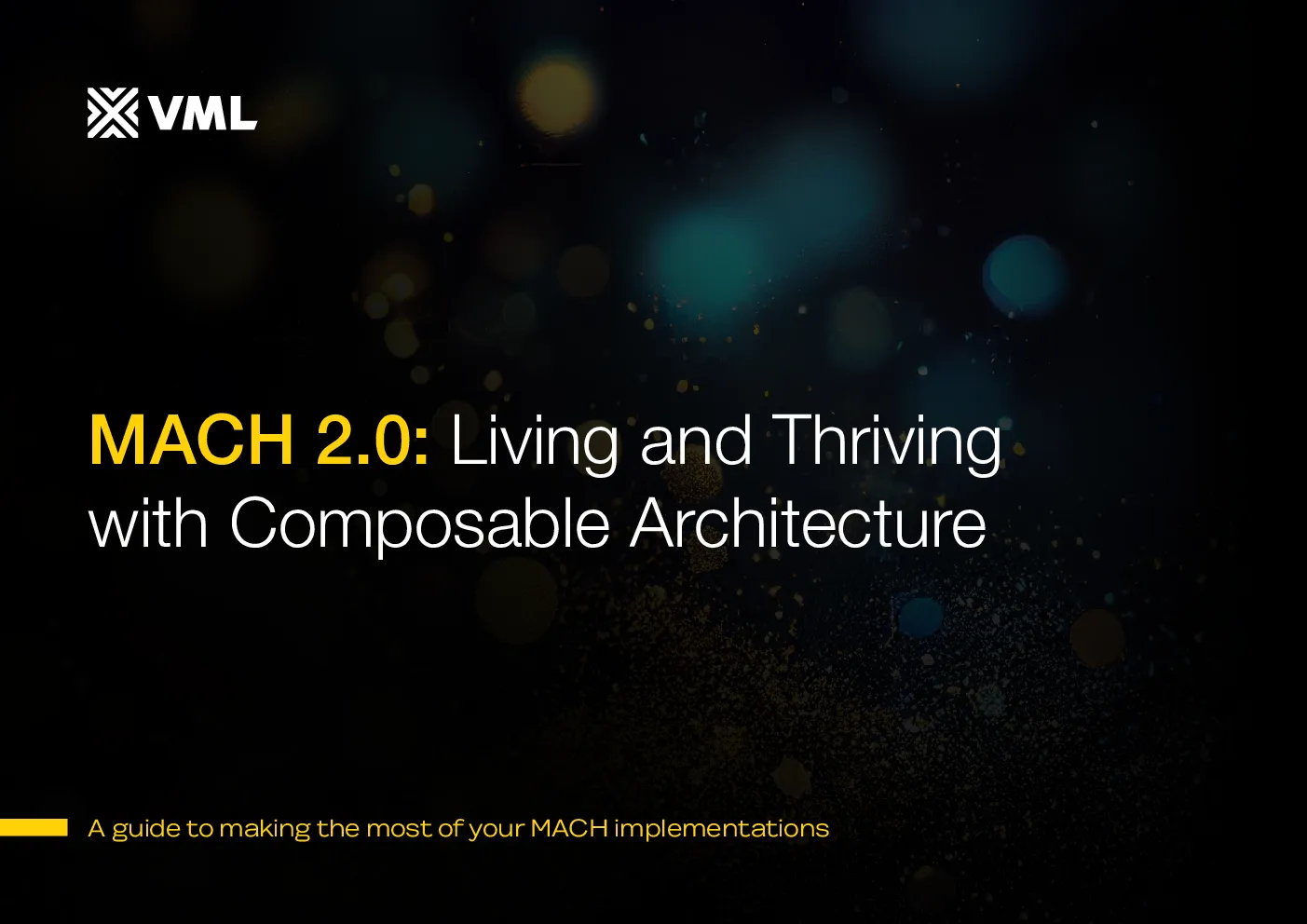 VML

MACH 2.0: Living and Thriving with Composable Architecture

A guide to making the most of your MACH implementations